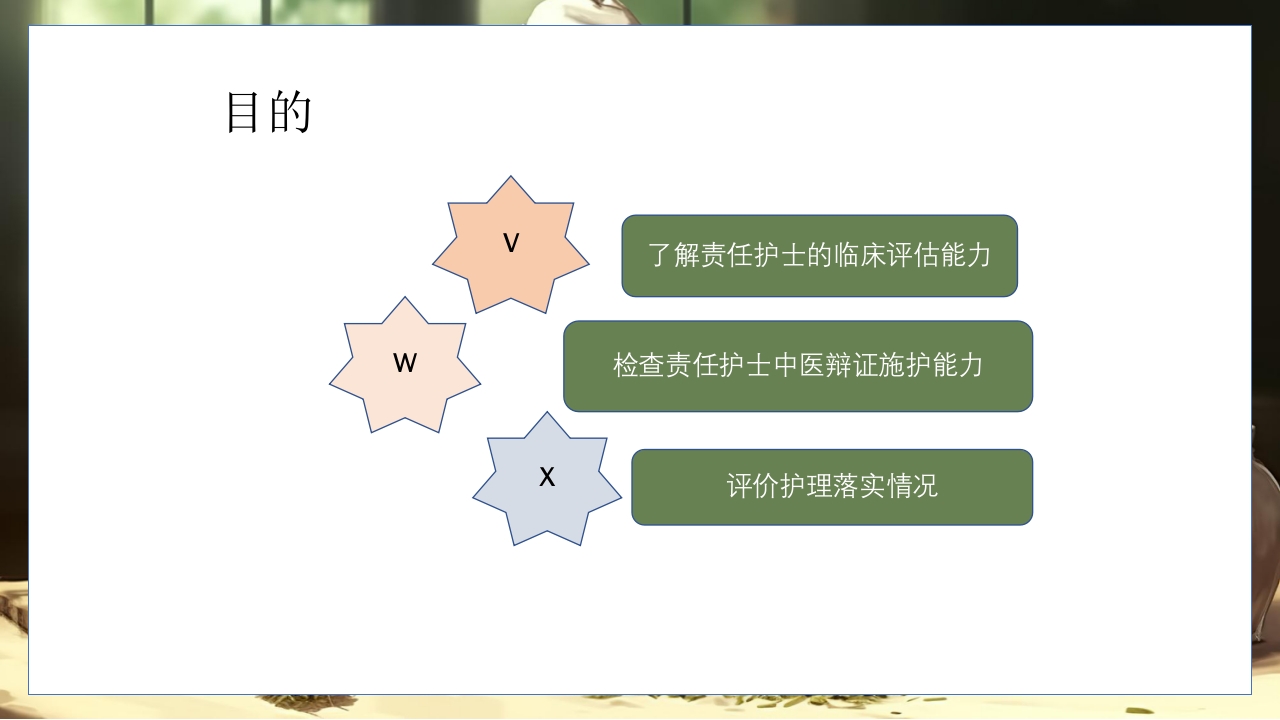 目的

V

了解责任护士的临床评估能力

W

检查责任护士中医辩证施护能力

X

评价护理落实情况